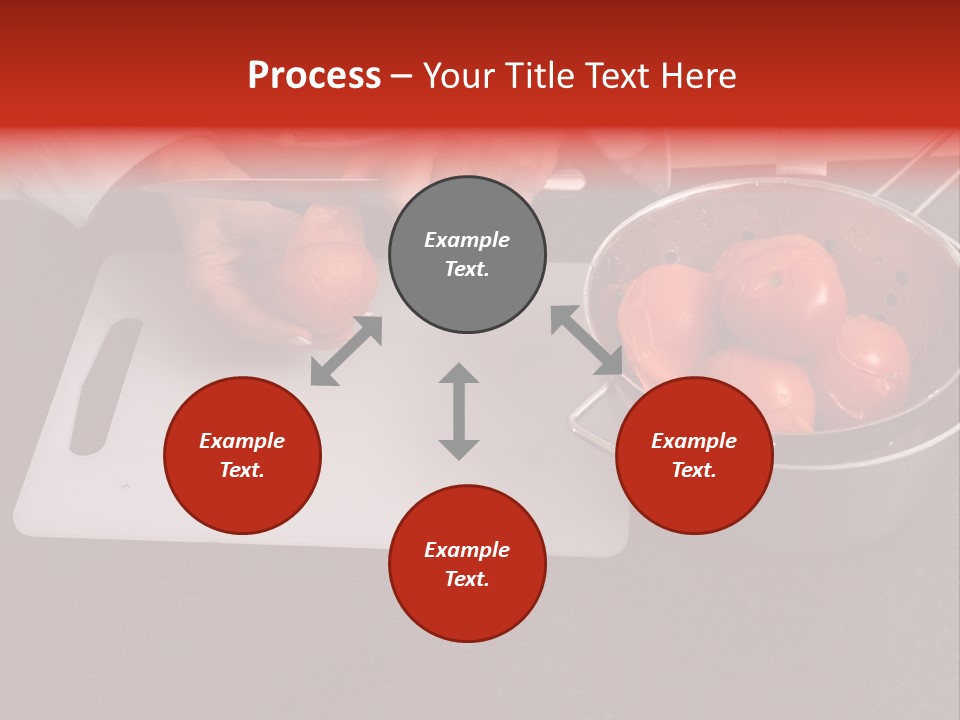 Process – Your Title Text Here

Example Text.

Example Text.

Example Text.

Example Text.